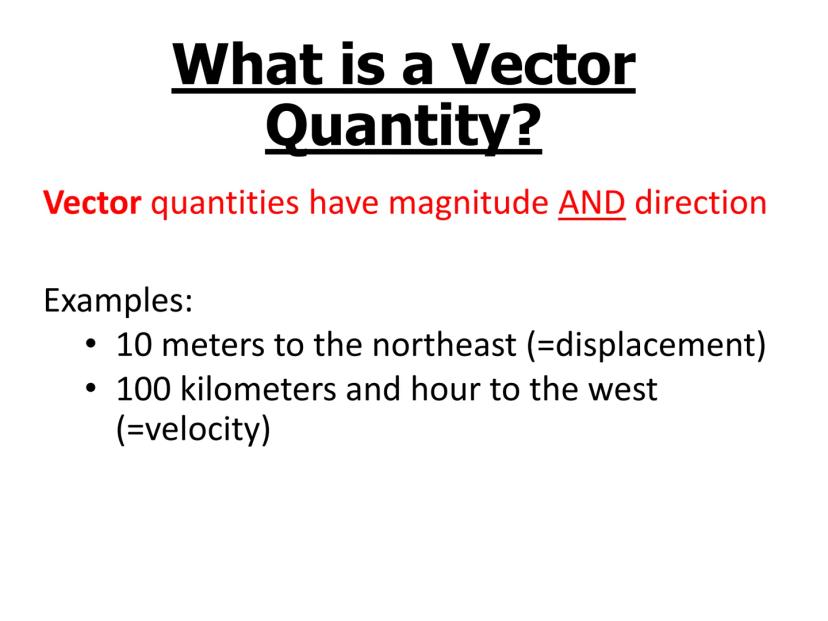 What is a Vector Quantity?

Vector quantities have magnitude AND direction

Examples:
• 10 meters to the northeast (=displacement)
• 100 kilometers and hour to the west (=velocity)